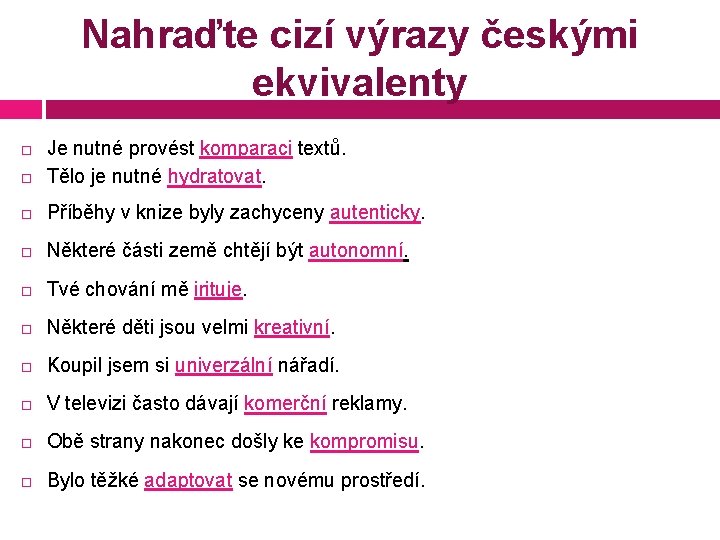 Nahraďte cizí výrazy českými ekvivalenty

Je nutné provést komparaci textů.

Tělo je nutné hydratovat.

Příběhy v knize byly zachyceny autenticky.

Některé části země chtějí být autonomní.

Tvé chování mě irituje.

Některé děti jsou velmi kreativní.

Koupil jsem si univerzální nářadí.

V televizi často dávají komerční reklamy.

Obě strany nakonec došly ke kompromisu.

Bylo těžké adaptovat se novému prostředí.